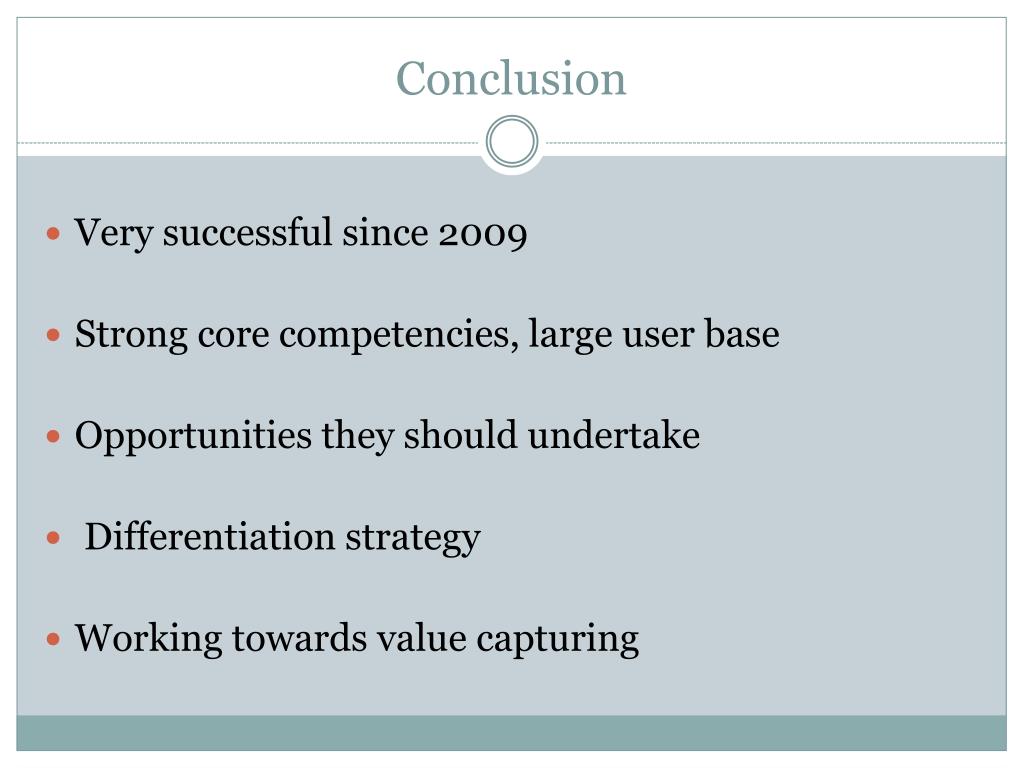 Conclusion

- Very successful since 2009
- Strong core competencies, large user base
- Opportunities they should undertake
- Differentiation strategy
- Working towards value capturing